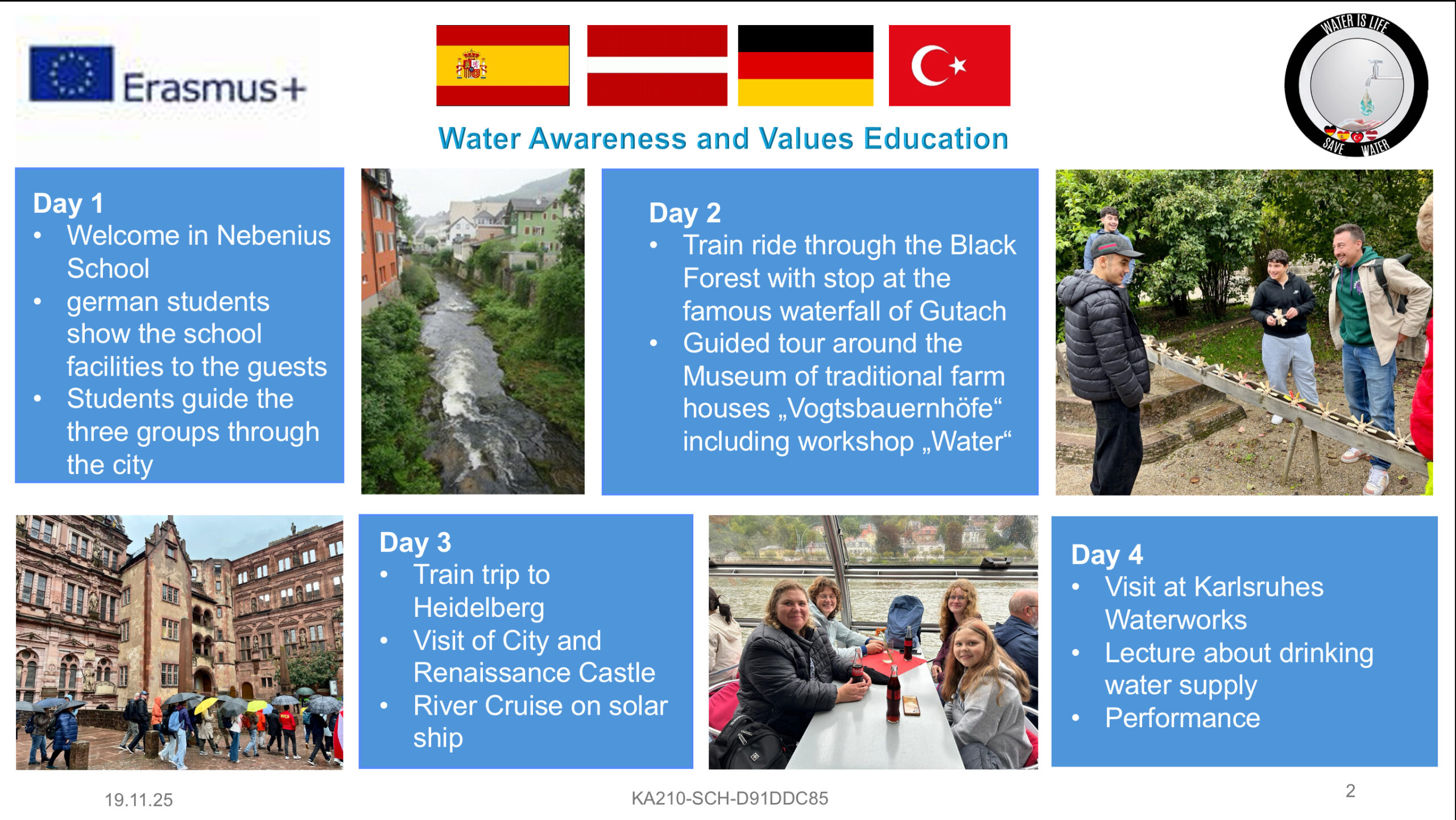 Erasmus+

WATER IS LIFE
SAVE WATER

Water Awareness and Values Education

Day 1
• Welcome in Nebenius School
• german students show the school facilities to the guests
• Students guide the three groups through the city

Day 2
• Train ride through the Black Forest with stop at the famous waterfall of Gutach
• Guided tour around the Museum of traditional farm houses „Vogtsbauernhöfe“ including workshop „Water“

Day 3
• Train trip to Heidelberg
• Visit of City and Renaissance Castle
• River Cruise on solar ship

Day 4
• Visit at Karlsruhes Waterworks
• Lecture about drinking water supply
• Performance

19.11.25

KA210-SCH-D91DDC85

2